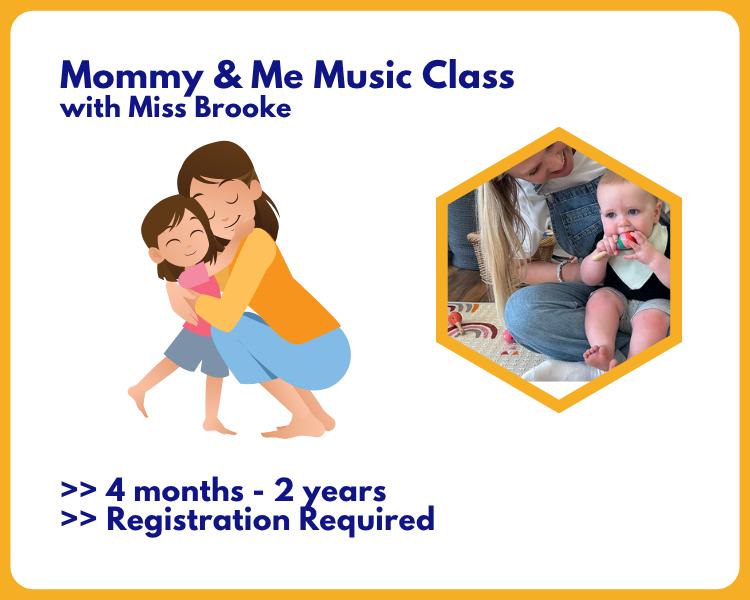 Mommy & Me Music Class
with Miss Brooke

>> 4 months - 2 years
>> Registration Required